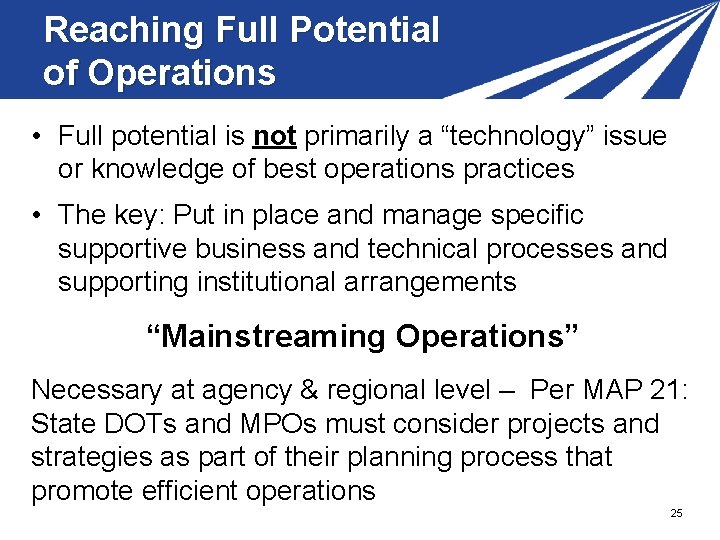 Reaching Full Potential of Operations

• Full potential is not primarily a “technology” issue or knowledge of best operations practices

• The key: Put in place and manage specific supportive business and technical processes and supporting institutional arrangements

“Mainstreaming Operations”

Necessary at agency & regional level – Per MAP 21: State DOTs and MPOs must consider projects and strategies as part of their planning process that promote efficient operations

25